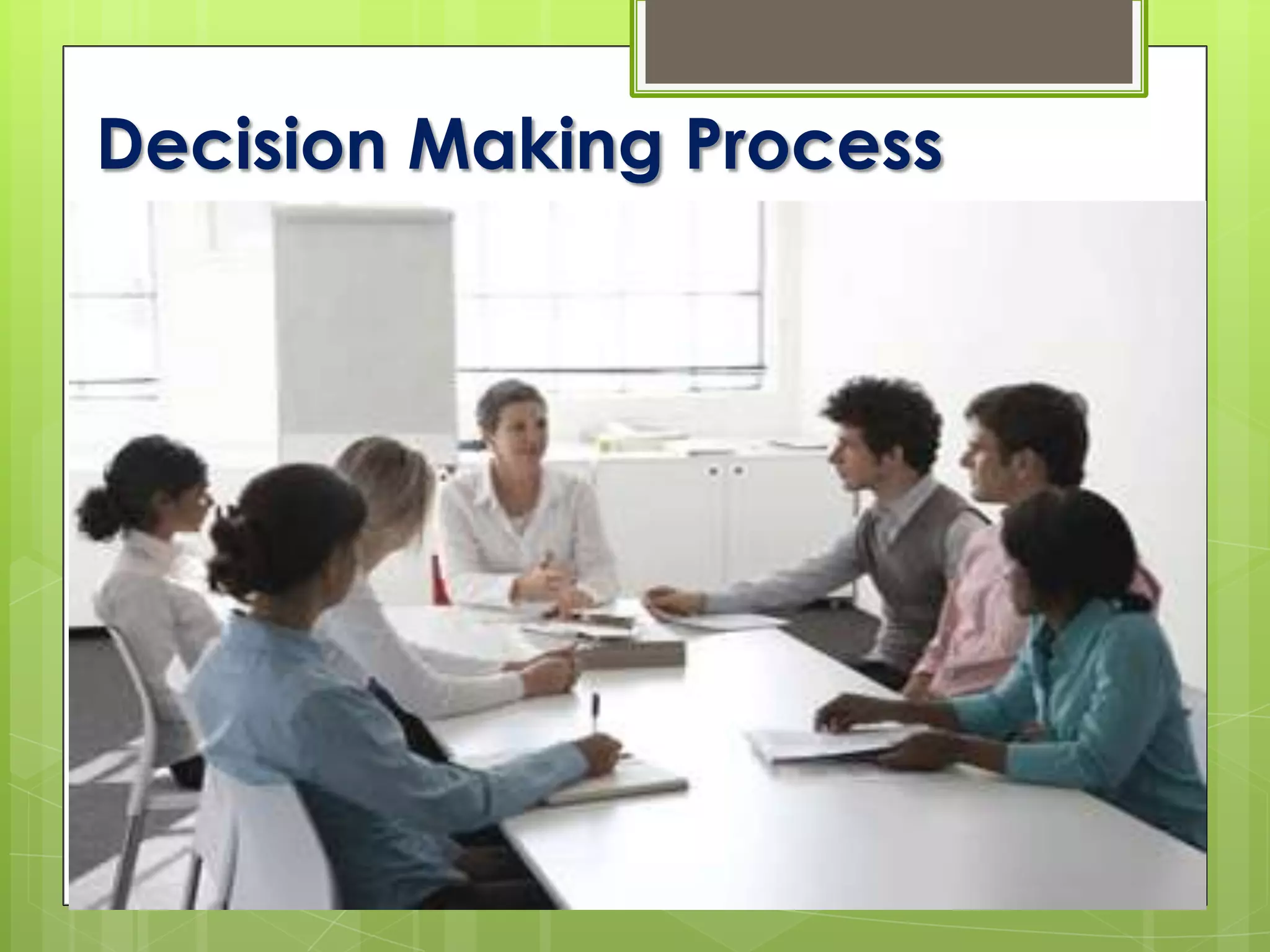 Decision Making Process